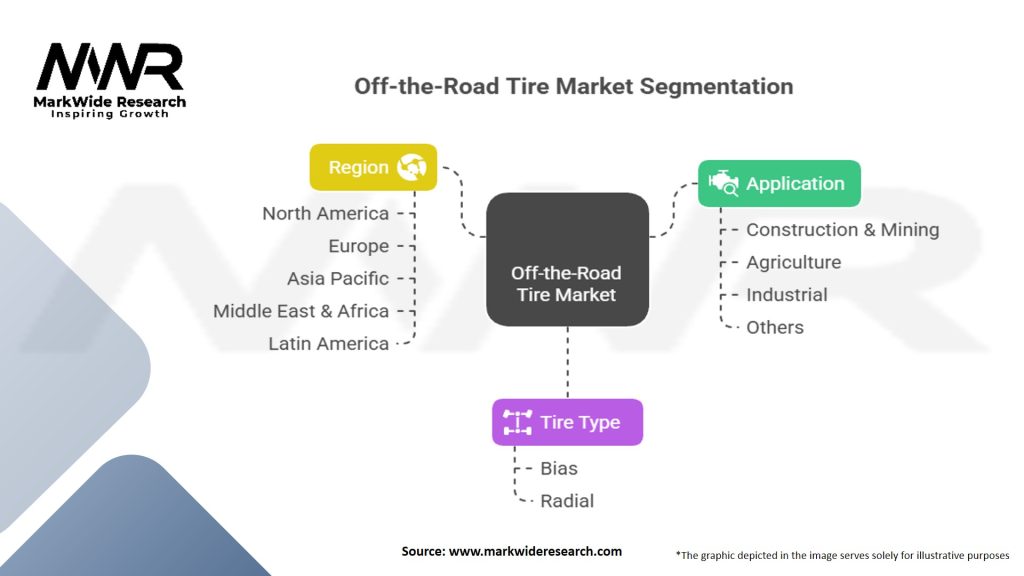 MWR
MarkWide Research
Inspiring Growth

Off-the-Road Tire Market Segmentation

Region
North America
Europe
Asia Pacific
Middle East & Africa
Latin America

Off-the-Road Tire Market

Application
Construction & Mining
Agriculture
Industrial
Others

Tire Type
Bias
Radial

Source: www.markwideresearch.com

*The graphic depicted in the image serves solely for illustrative purposes